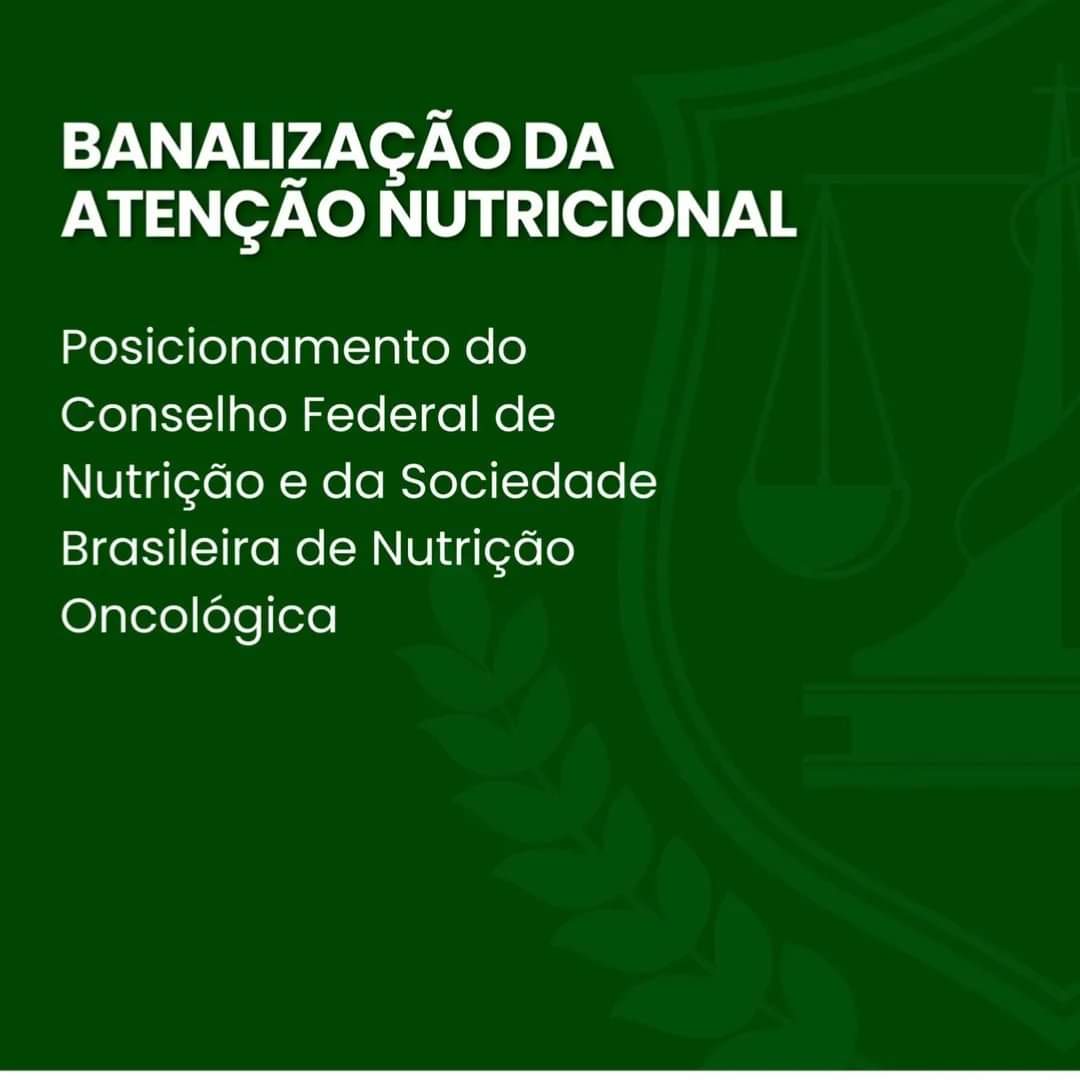 BANALIZAÇÃO DA ATENÇÃO NUTRICIONAL

Posicionamento do Conselho Federal de Nutrição e da Sociedade Brasileira de Nutrição Oncológica